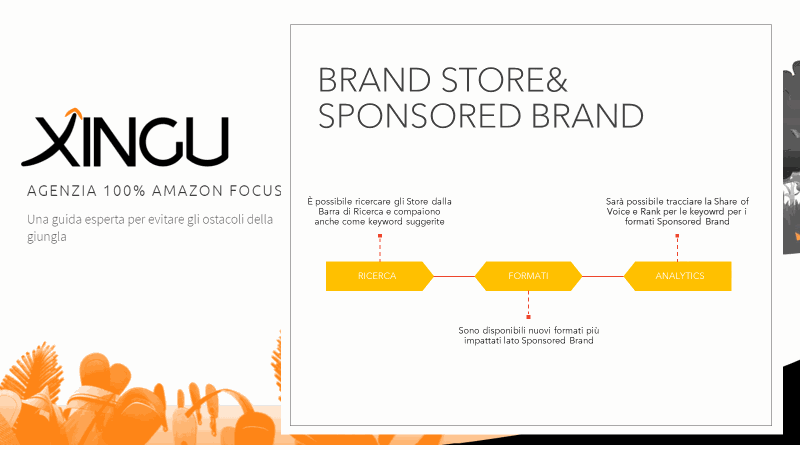 XINGU

AGENZIA 100% AMAZON FOCUS

Una guida esperta per evitare gli ostacoli della giungla

BRAND STORE& SPONSORED BRAND

È possibile ricercare gli Store dalla Barra di Ricerca e compaiono anche come keyword suggerite

Sarà possibile tracciare la Share of Voice e Rank per le keyowrd per i formati Sponsored Brand

RICERCA

FORMATI

ANALYTICS

Sono disponibili nuovi formati più impattati lato Sponsored Brand